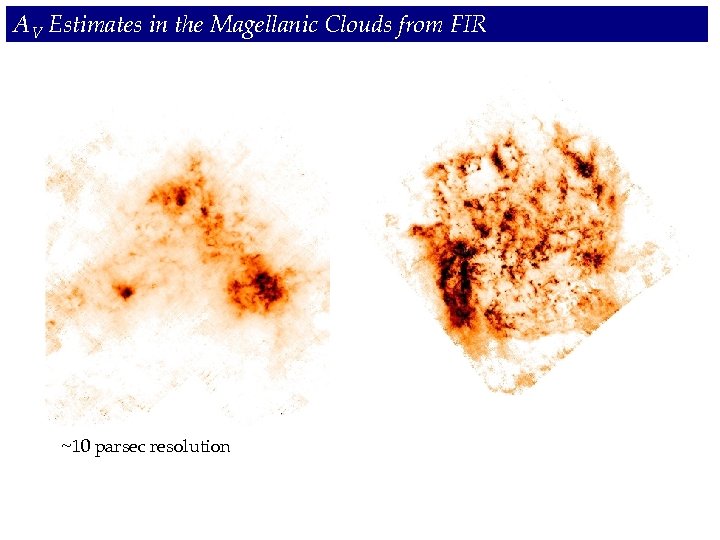 $A_V$ Estimates in the Magellanic Clouds from FIR

~10 parsec resolution